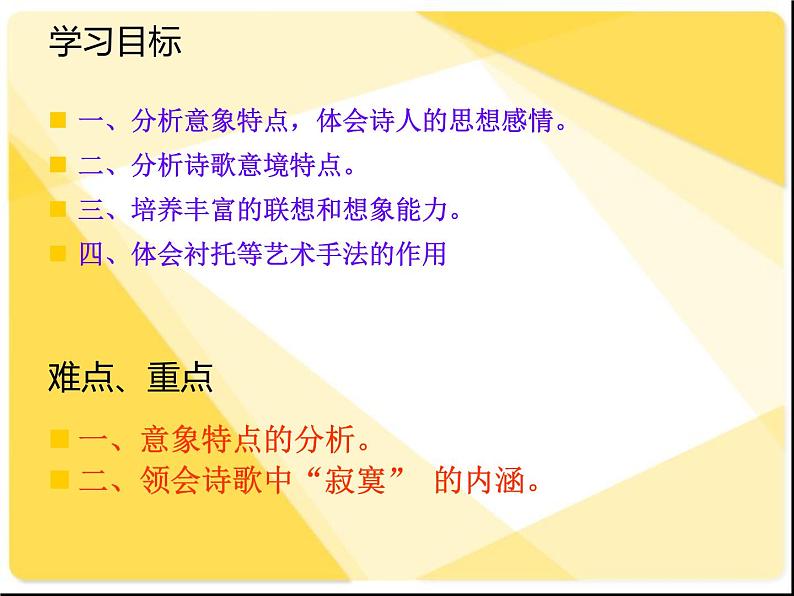 学习目标

一、分析意象特点，体会诗人的思想感情。
二、分析诗歌意境特点。
三、培养丰富的联想和想象能力。
四、体会衬托等艺术手法的作用

难点、重点

一、意象特点的分析。
二、领会诗歌中“寂寞” 的内涵。